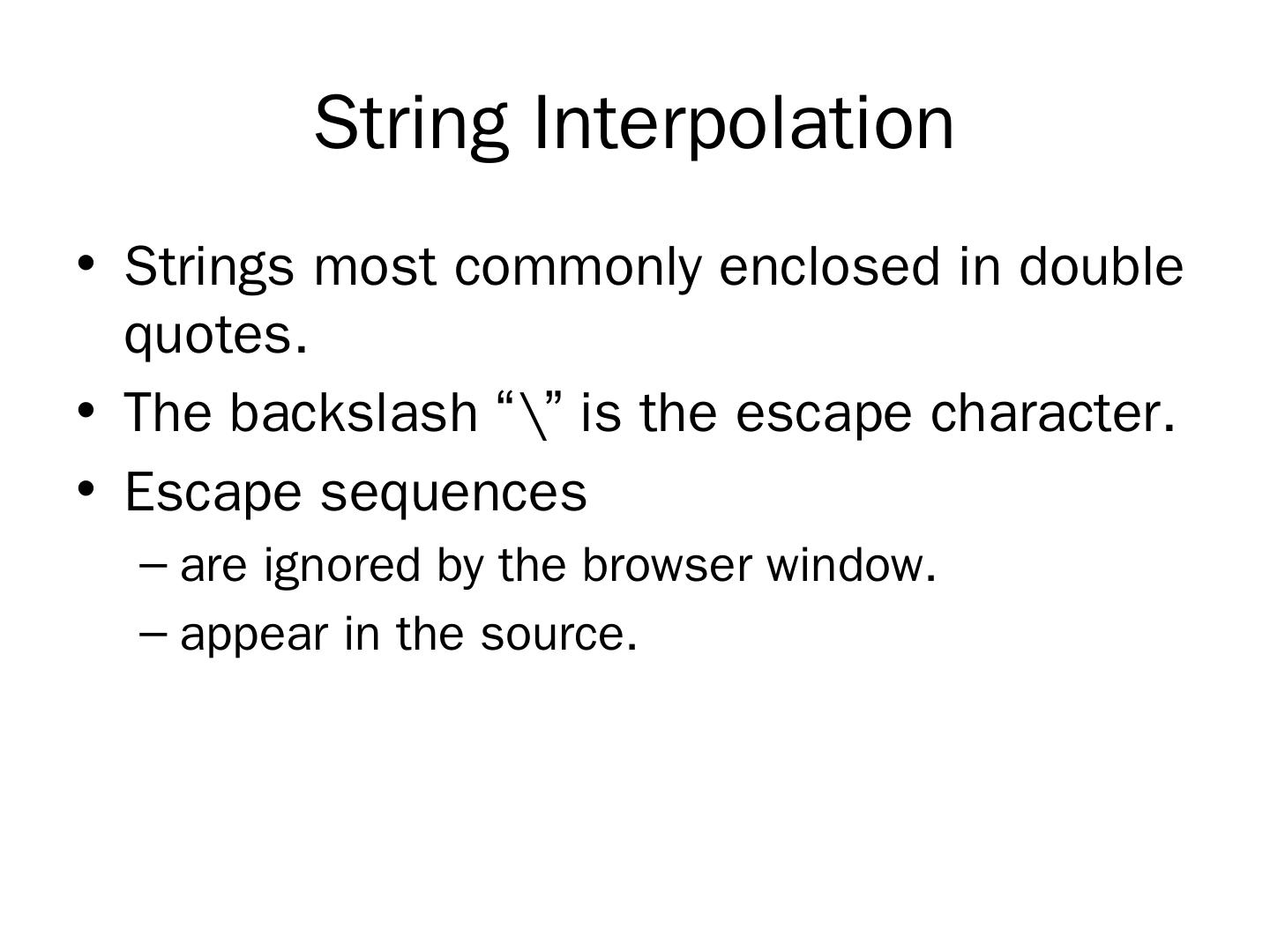 String Interpolation

• Strings most commonly enclosed in double quotes.
• The backslash “\” is the escape character.
• Escape sequences
– are ignored by the browser window.
– appear in the source.